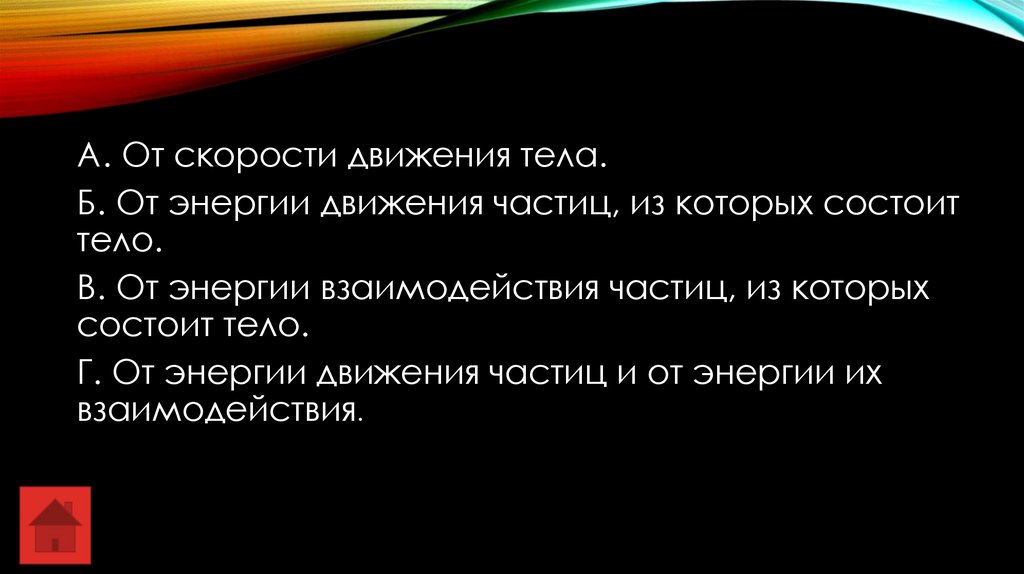 А. От скорости движения тела.

Б. От энергии движения частиц, из которых состоит тело.

В. От энергии взаимодействия частиц, из которых состоит тело.

Г. От энергии движения частиц и от энергии их взаимодействия.